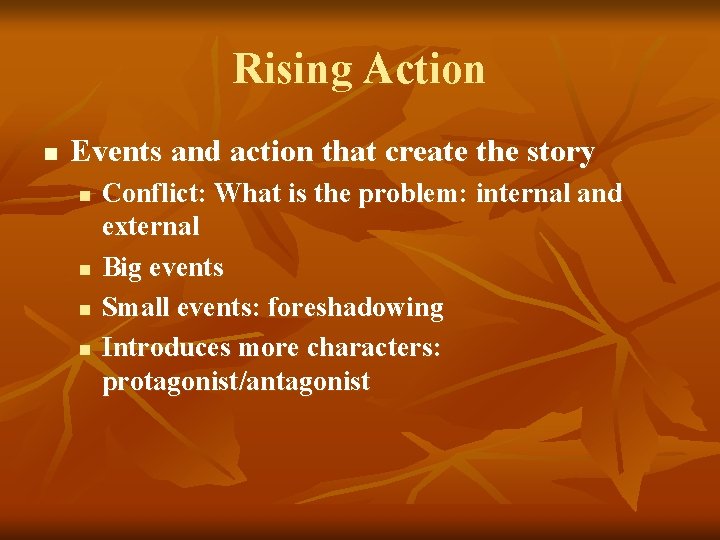 Rising Action

- Events and action that create the story
  - Conflict: What is the problem: internal and external
  - Big events
  - Small events: foreshadowing
  - Introduces more characters: protagonist/antagonist